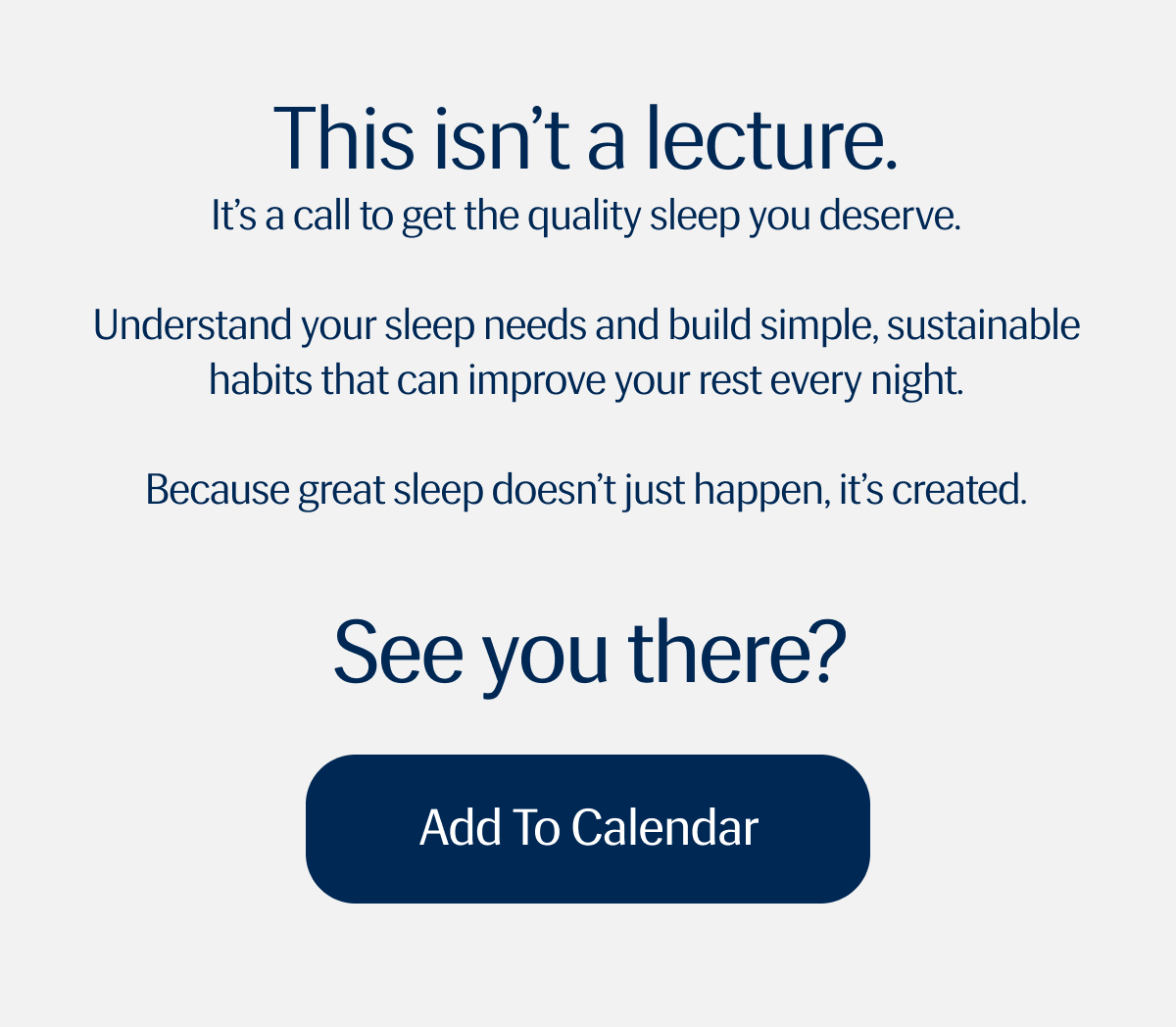 This isn’t a lecture.
It’s a call to get the quality sleep you deserve.

Understand your sleep needs and build simple, sustainable habits that can improve your rest every night.

Because great sleep doesn’t just happen, it’s created.

See you there?

Add To Calendar